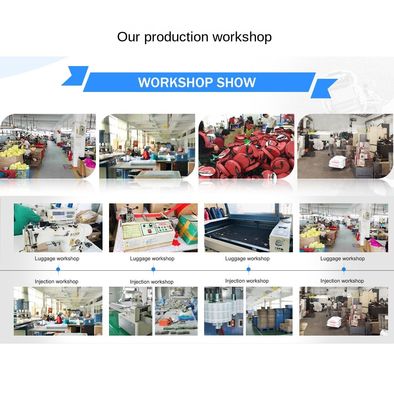 Our production workshop

WORKSHOP SHOW

Luggage workshop

Luggage workshop

Luggage workshop

Luggage workshop

Injection workshop

Injection workshop

Injection workshop

Injection workshop